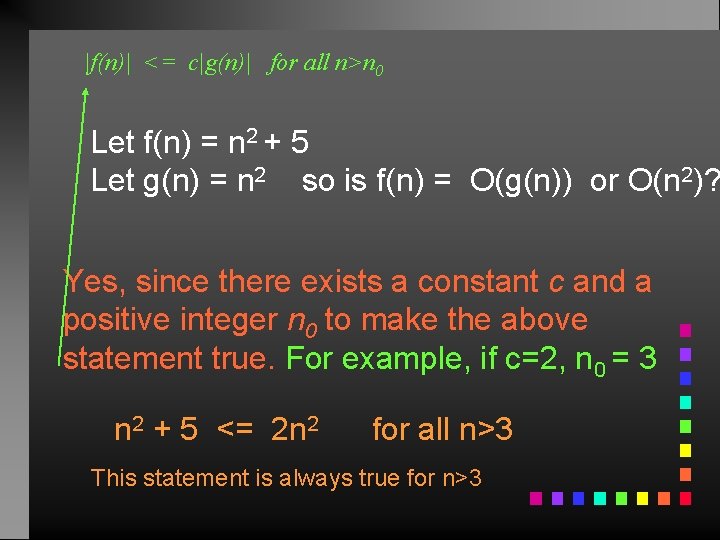 $|f(n)| <= c|g(n)|$ for all $n>n_0$

Let $f(n) = n^2 + 5$
Let $g(n) = n^2$ so is $f(n) = O(g(n))$ or $O(n^2)$?

Yes, since there exists a constant $c$ and a positive integer $n_0$ to make the above statement true. For example, if $c=2$, $n_0 = 3$

$n^2 + 5 <= 2n^2$ for all $n>3$

This statement is always true for $n>3$